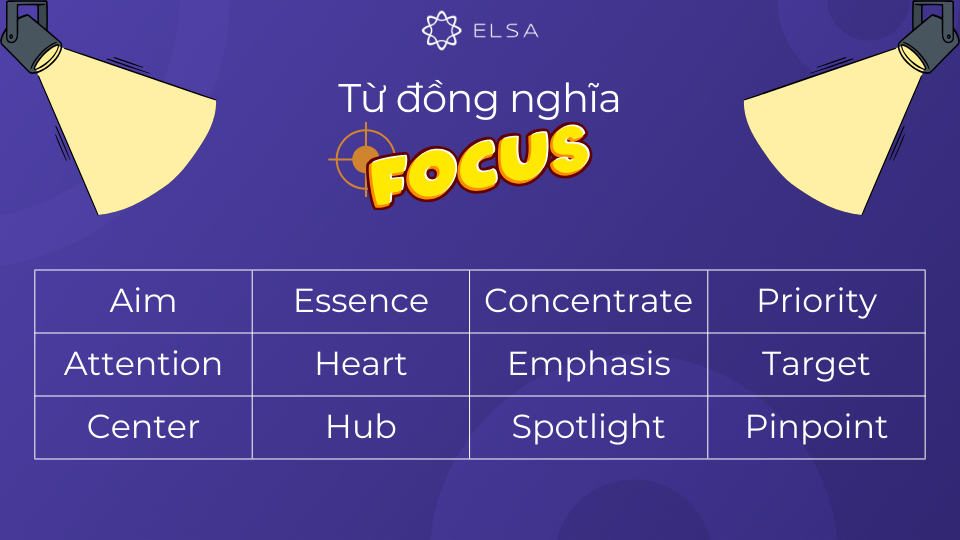 ELSA

Từ đồng nghĩa

FOCUS

| Aim | Essence | Concentrate | Priority |
|---|---|---|---|
| Attention | Heart | Emphasis | Target |
| Center | Hub | Spotlight | Pinpoint |